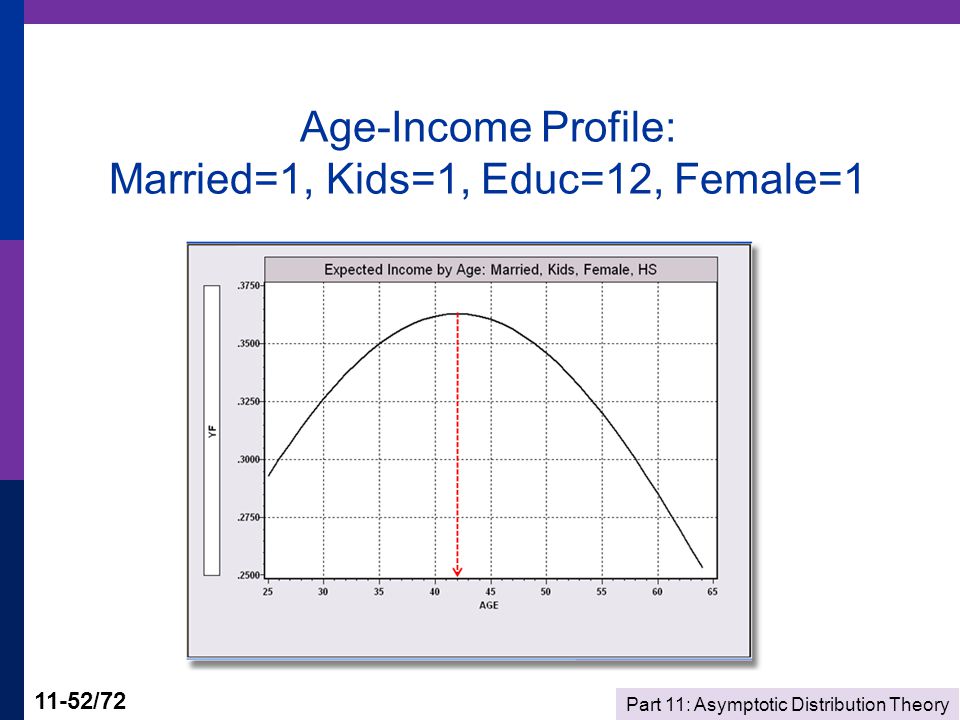 Age-Income Profile:
Married=1, Kids=1, Educ=12, Female=1

Expected Income by Age: Married, Kids, Female, HS

YF

.3750
.3500
.3250
.3000
.2750
.2500

25 30 35 40 45 50 55 60 65
AGE

11-52/72

Part 11: Asymptotic Distribution Theory